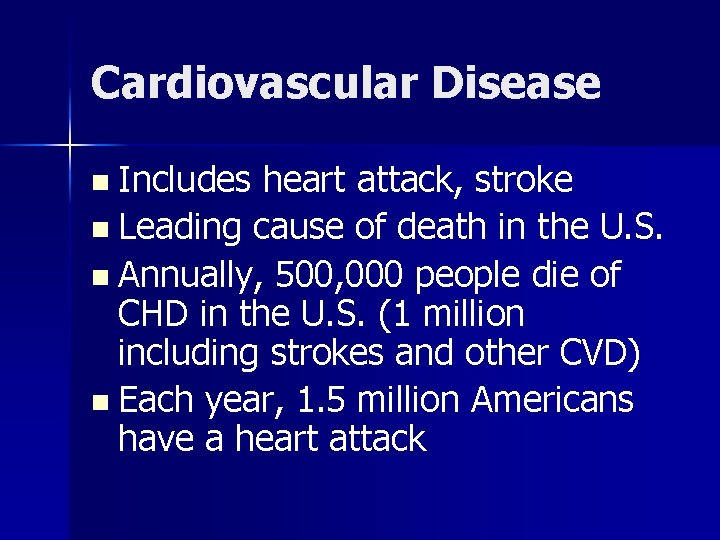 Cardiovascular Disease

- Includes heart attack, stroke
- Leading cause of death in the U.S.
- Annually, 500,000 people die of CHD in the U.S. (1 million including strokes and other CVD)
- Each year, 1.5 million Americans have a heart attack